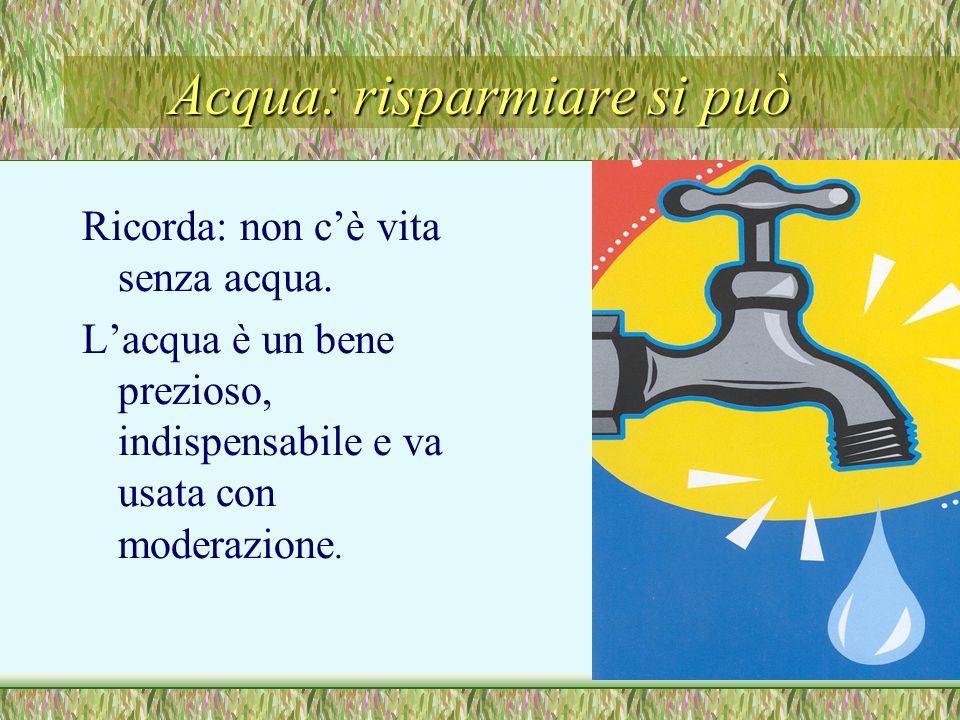 Acqua: risparmiare si può

Ricorda: non c’è vita senza acqua.

L’acqua è un bene prezioso, indispensabile e va usata con moderazione.